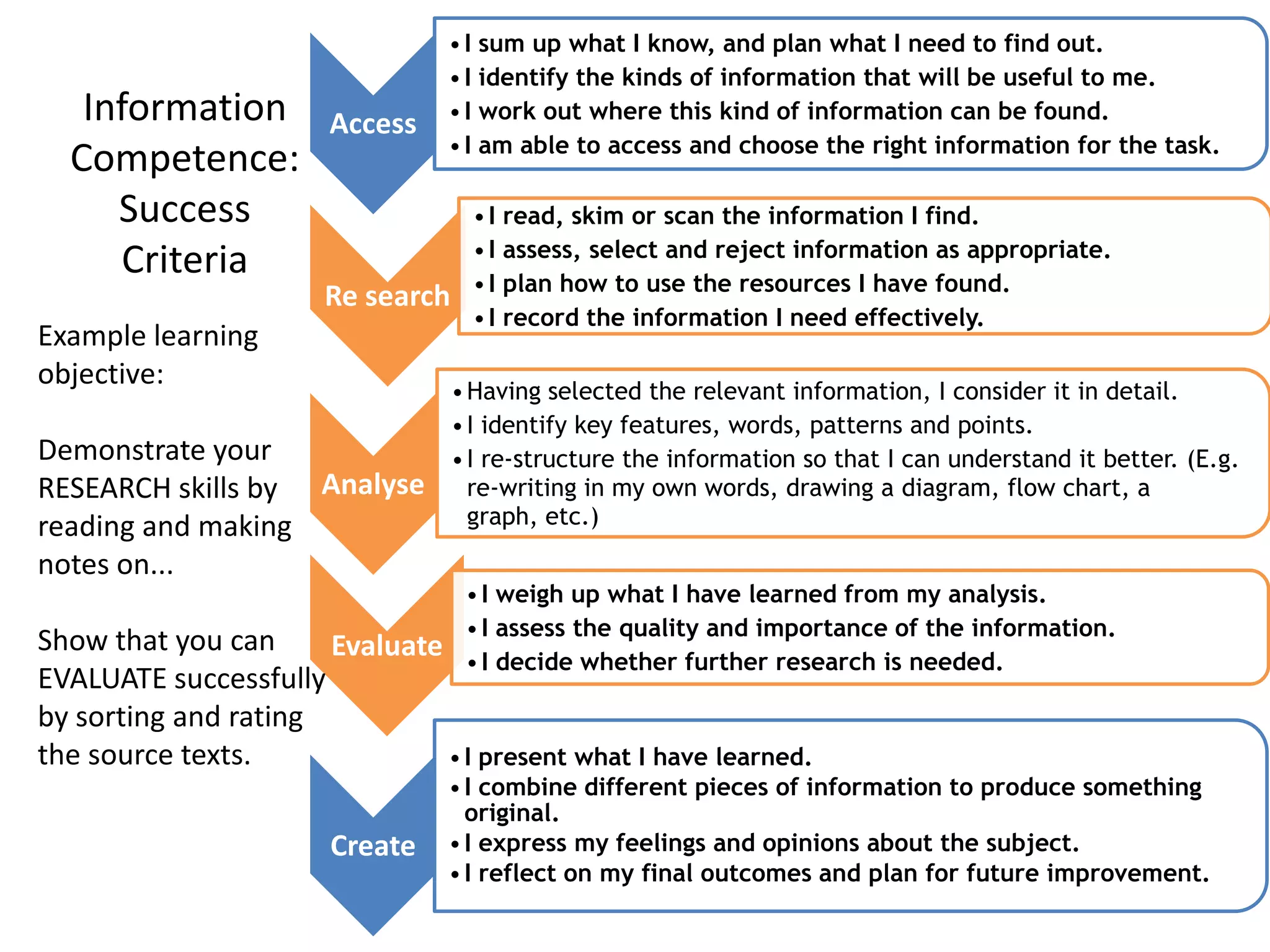 Information Competence: Success Criteria

Example learning objective:

Demonstrate your RESEARCH skills by reading and making notes on...

Show that you can EVALUATE successfully by sorting and rating the source texts.

Access

• I sum up what I know, and plan what I need to find out.
• I identify the kinds of information that will be useful to me.
• I work out where this kind of information can be found.
• I am able to access and choose the right information for the task.

Re search

• I read, skim or scan the information I find.
• I assess, select and reject information as appropriate.
• I plan how to use the resources I have found.
• I record the information I need effectively.

Analyse

• Having selected the relevant information, I consider it in detail.
• I identify key features, words, patterns and points.
• I re-structure the information so that I can understand it better. (E.g. re-writing in my own words, drawing a diagram, flow chart, a graph, etc.)

Evaluate

• I weigh up what I have learned from my analysis.
• I assess the quality and importance of the information.
• I decide whether further research is needed.

Create

• I present what I have learned.
• I combine different pieces of information to produce something original.
• I express my feelings and opinions about the subject.
• I reflect on my final outcomes and plan for future improvement.